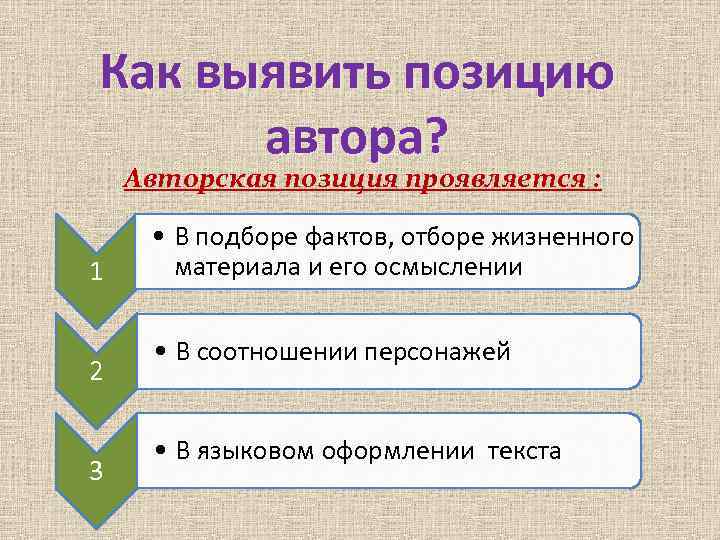 Как выявить позицию автора?

Авторская позиция проявляется :

1

• В подборе фактов, отборе жизненного материала и его осмыслении

2

• В соотношении персонажей

3

• В языковом оформлении текста